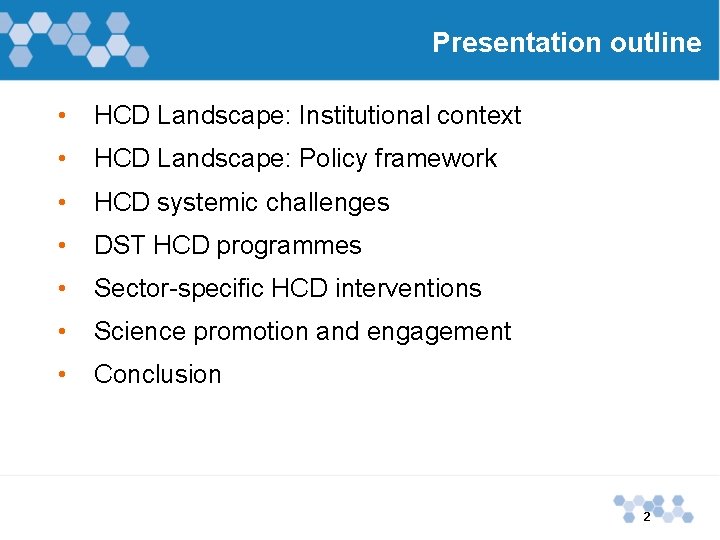 Presentation outline

• HCD Landscape: Institutional context
• HCD Landscape: Policy framework
• HCD systemic challenges
• DST HCD programmes
• Sector-specific HCD interventions
• Science promotion and engagement
• Conclusion

2